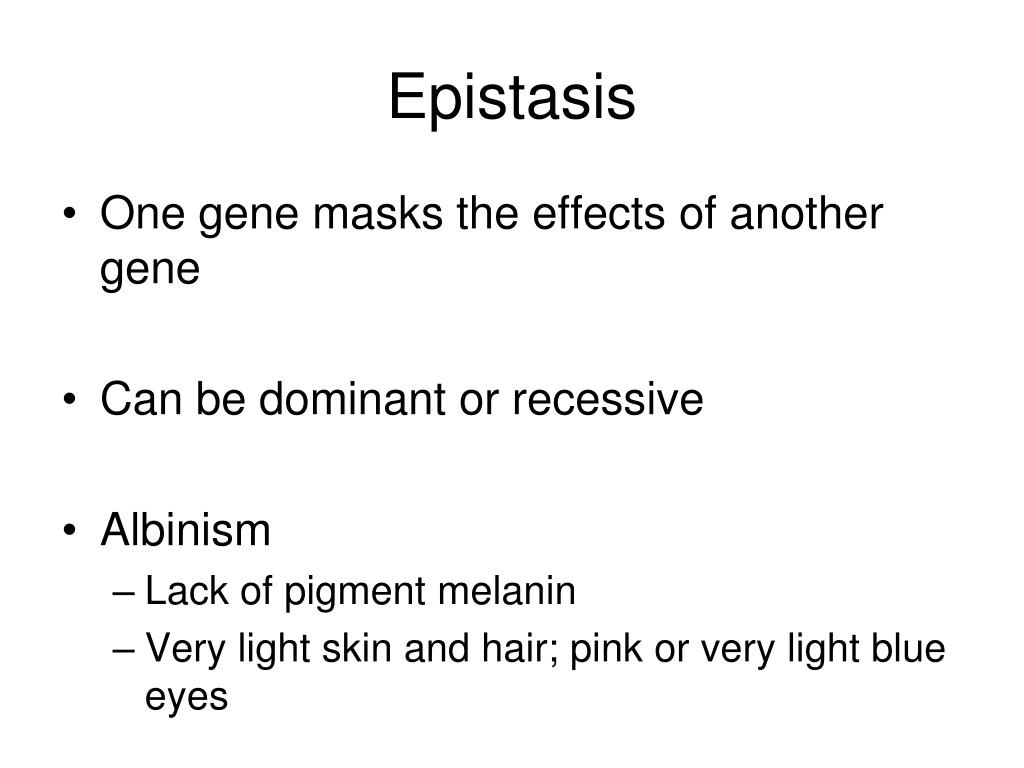 Epistasis

• One gene masks the effects of another gene

• Can be dominant or recessive

• Albinism
– Lack of pigment melanin
– Very light skin and hair; pink or very light blue eyes